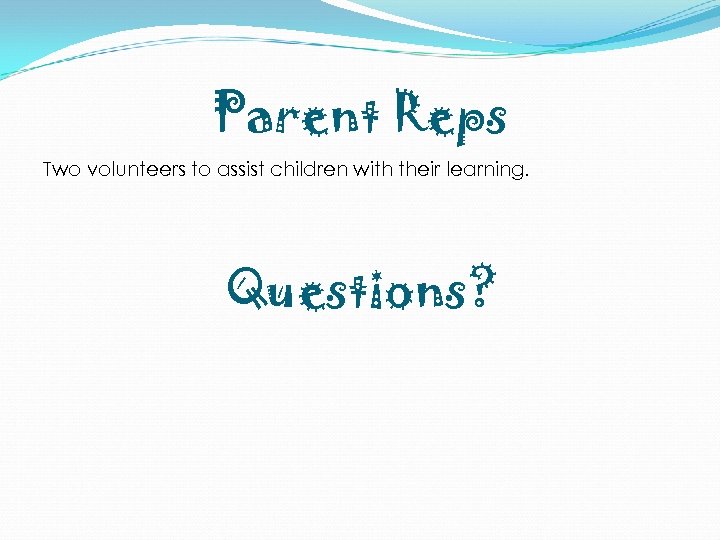 Parent Reps

Two volunteers to assist children with their learning.

Questions?